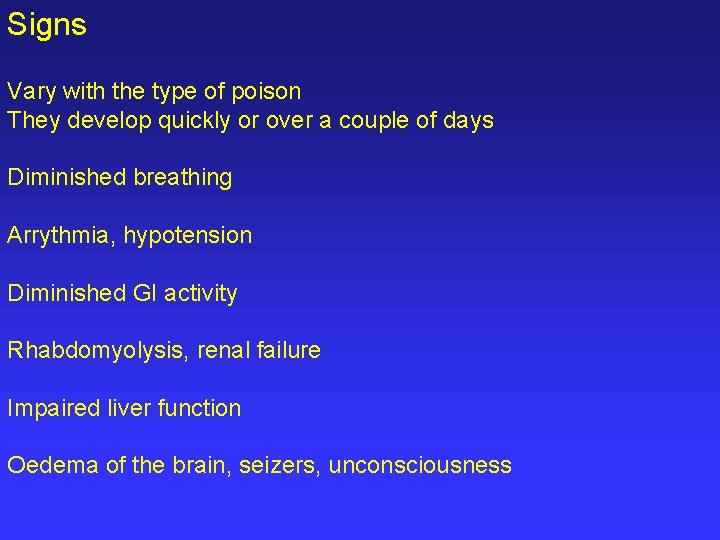 Signs

Vary with the type of poison
They develop quickly or over a couple of days

Diminished breathing

Arrythmia, hypotension

Diminished GI activity

Rhabdomyolysis, renal failure

Impaired liver function

Oedema of the brain, seizers, unconsciousness